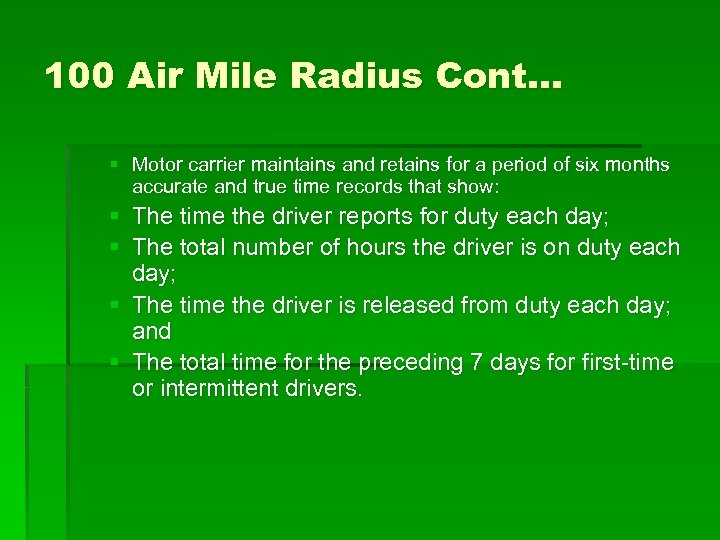 100 Air Mile Radius Cont…

- Motor carrier maintains and retains for a period of six months accurate and true time records that show:
- The time the driver reports for duty each day;
- The total number of hours the driver is on duty each day;
- The time the driver is released from duty each day; and
- The total time for the preceding 7 days for first-time or intermittent drivers.